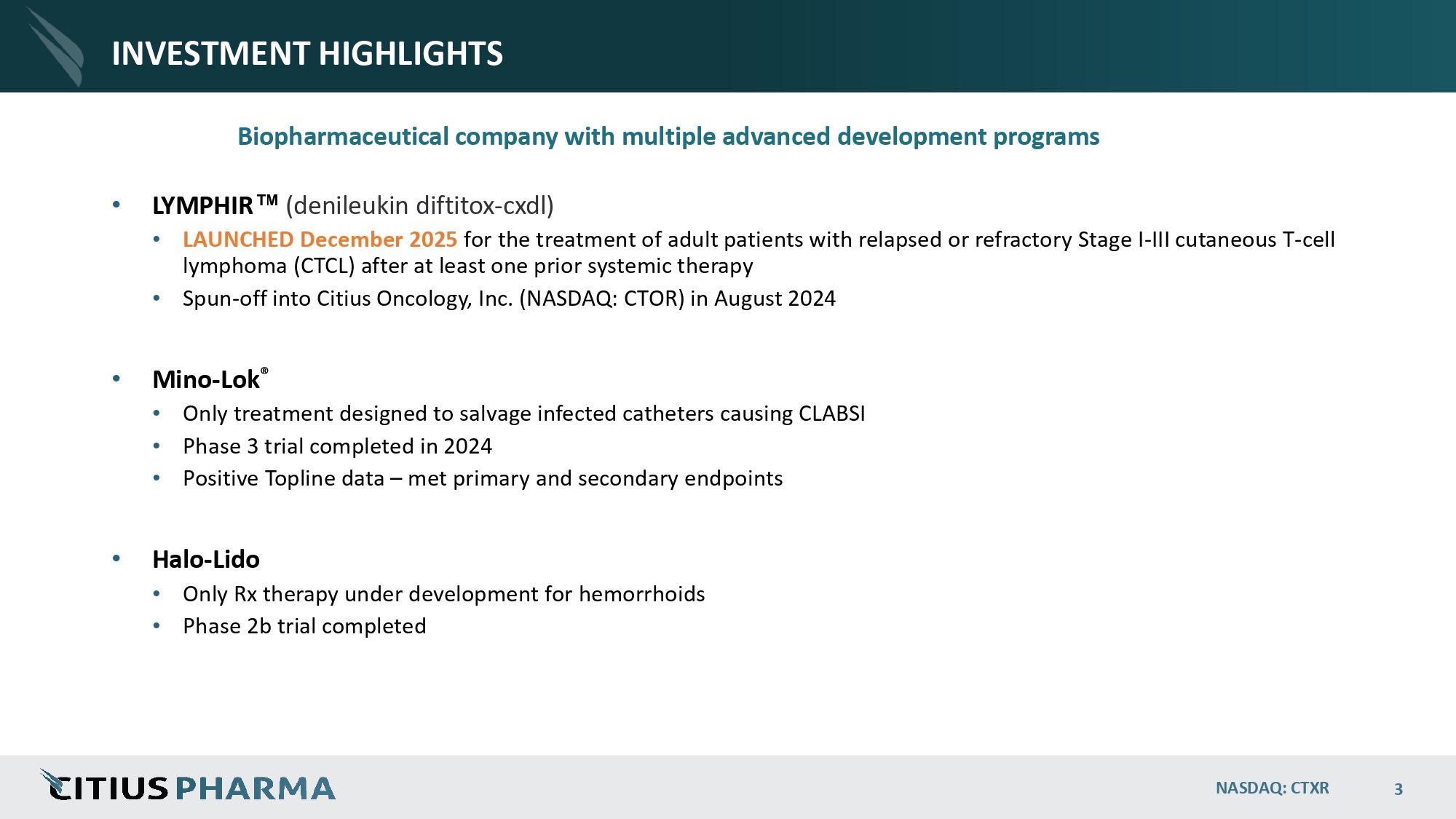 INVESTMENT HIGHLIGHTS

Biopharmaceutical company with multiple advanced development programs

• LYMPHIR™ (denileukin diftitox-cxdl)
 • LAUNCHED December 2025 for the treatment of adult patients with relapsed or refractory Stage I-III cutaneous T-cell lymphoma (CTCL) after at least one prior systemic therapy
 • Spun-off into Citius Oncology, Inc. (NASDAQ: CTOR) in August 2024

• Mino-Lok®
 • Only treatment designed to salvage infected catheters causing CLABSI
 • Phase 3 trial completed in 2024
 • Positive Topline data – met primary and secondary endpoints

• Halo-Lido
 • Only Rx therapy under development for hemorrhoids
 • Phase 2b trial completed

CITIUS PHARMA

NASDAQ: CTXR

3